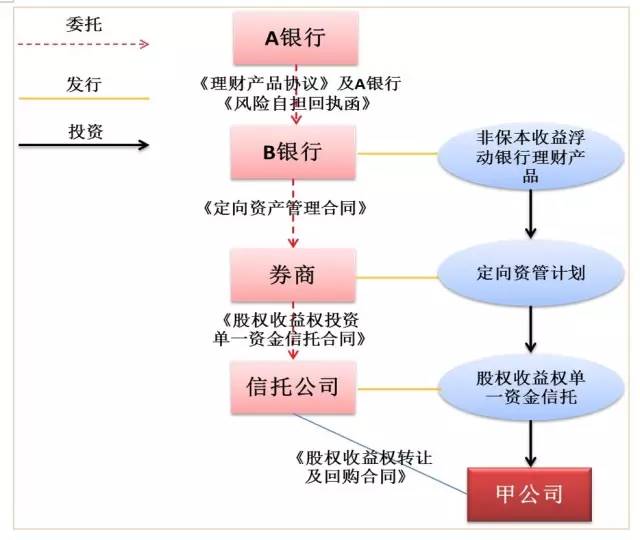 委托

发行

投资

A银行

《理财产品协议》及A银行《风险自担回执函》

B银行

非保本收益浮动银行理财产品

《定向资产管理合同》

券商

定向资管计划

《股权收益权投资单一资金信托合同》

信托公司

股权收益权单一资金信托

《股权收益权转让及回购合同》

甲公司